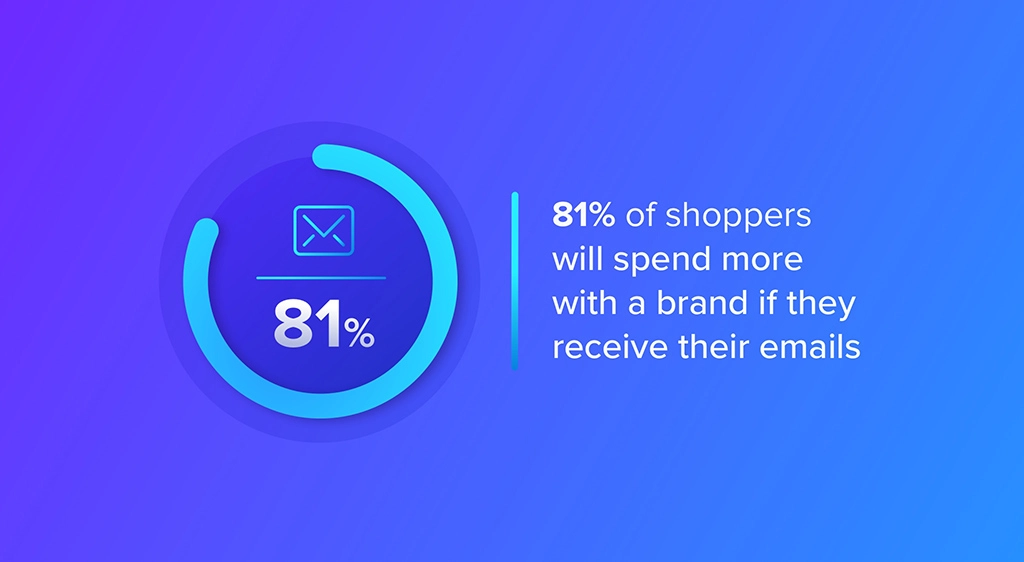 81%

81% of shoppers will spend more with a brand if they receive their emails